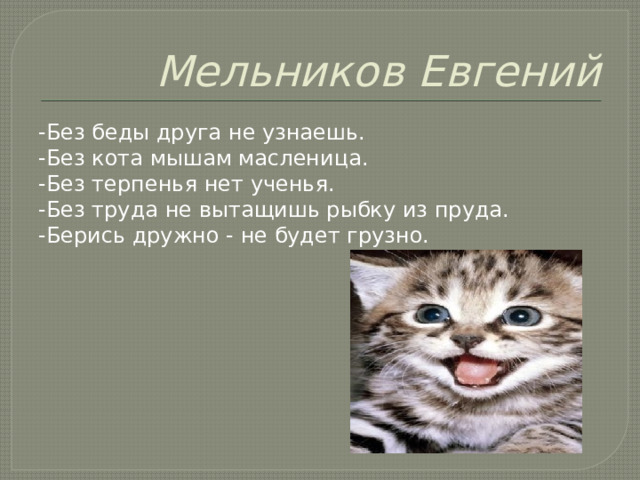 Мельников Евгений

-Без беды друга не узнаешь.
-Без кота мышам масленица.
-Без терпенья нет ученья.
-Без труда не вытащишь рыбку из пруда.
-Берись дружно - не будет грузно.